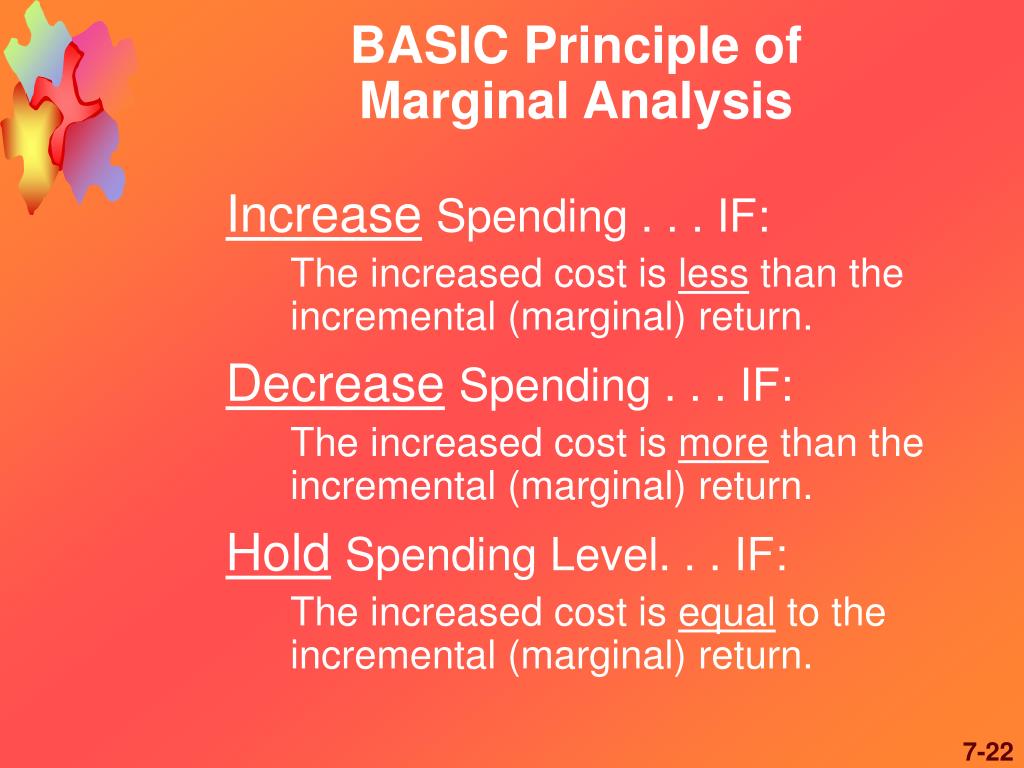 BASIC Principle of Marginal Analysis

Increase Spending . . . IF:

The increased cost is less than the incremental (marginal) return.

Decrease Spending . . . IF:

The increased cost is more than the incremental (marginal) return.

Hold Spending Level. . . IF:

The increased cost is equal to the incremental (marginal) return.

7-22